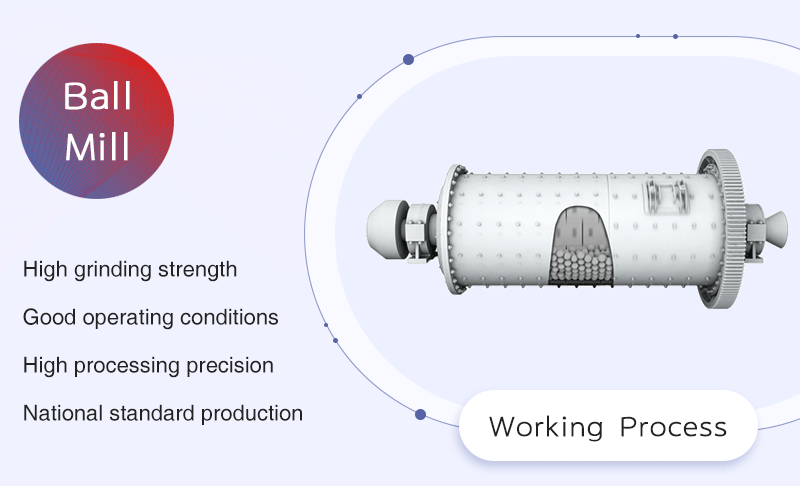 Ball Mill

High grinding strength

Good operating conditions

High processing precision

National standard production

Working Process